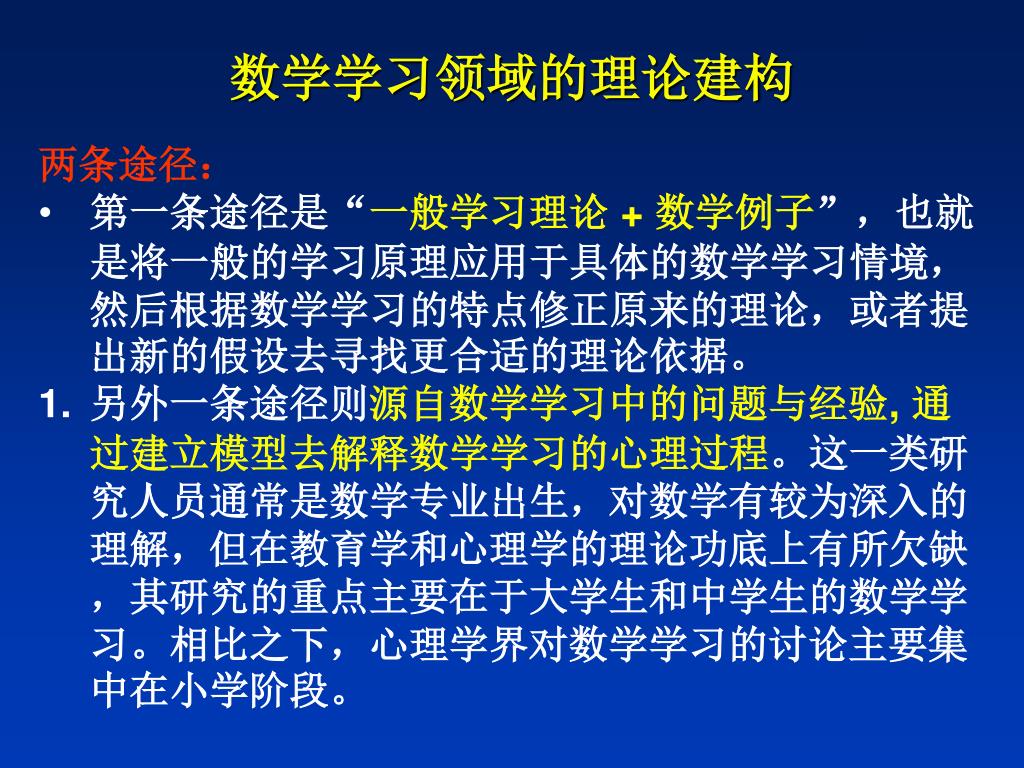 数学学习领域的理论建构

两条途径：

• 第一条途径是“一般学习理论 + 数学例子”，也就是将一般的学习原理应用于具体的数学学习情境，然后根据数学学习的特点修正原来的理论，或者提出新的假设去寻找更合适的理论依据。

1. 另外一条途径则源自数学学习中的问题与经验, 通过建立模型去解释数学学习的心理过程。这一类研究人员通常是数学专业出生，对数学有较为深入的理解，但在教育学和心理学的理论功底上有所欠缺，其研究的重点主要在于大学生和中学生的数学学习。相比之下，心理学界对数学学习的讨论主要集中在小学阶段。